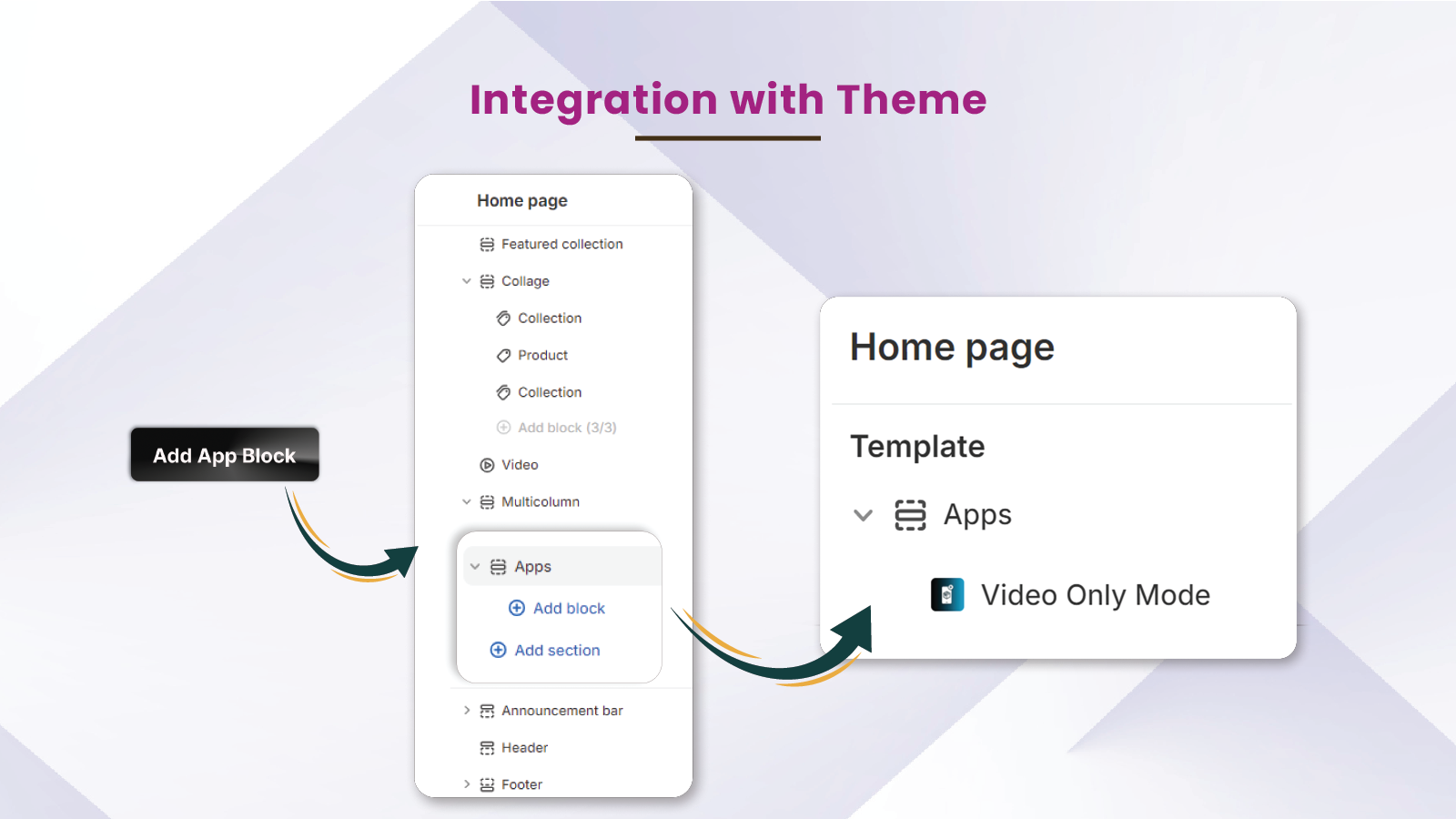 Integration with Theme

Add App Block

Home page

Featured collection

Collage

Collection

Product

Collection

Add block (3/3)

Video

Multicolumn

Apps

Add block

Add section

Announcement bar

Header

Footer

Home page

Template

Apps

Video Only Mode